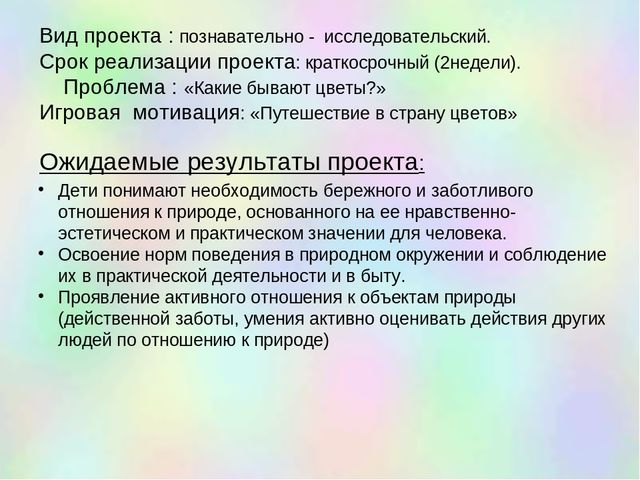 Вид проекта : познавательно - исследовательский.
Срок реализации проекта: краткосрочный (2недели).
Проблема : «Какие бывают цветы?»
Игровая мотивация: «Путешествие в страну цветов»

Ожидаемые результаты проекта:

• Дети понимают необходимость бережного и заботливого отношения к природе, основанного на ее нравственно-эстетическом и практическом значении для человека.
• Освоение норм поведения в природном окружении и соблюдение их в практической деятельности и в быту.
• Проявление активного отношения к объектам природы (действенной заботы, умения активно оценивать действия других людей по отношению к природе)